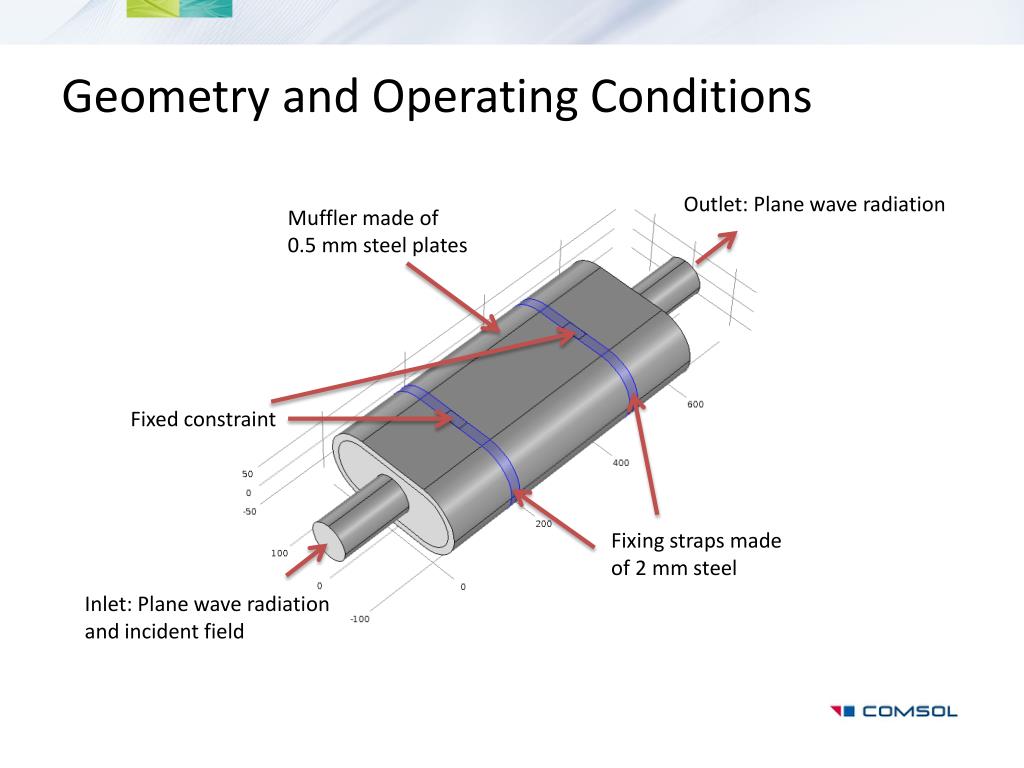 Geometry and Operating Conditions

Muffler made of 0.5 mm steel plates

Outlet: Plane wave radiation

Fixed constraint

600

400

50

0

-50

200

100

0

0

-100

Fixing straps made of 2 mm steel

Inlet: Plane wave radiation and incident field

COMSOL